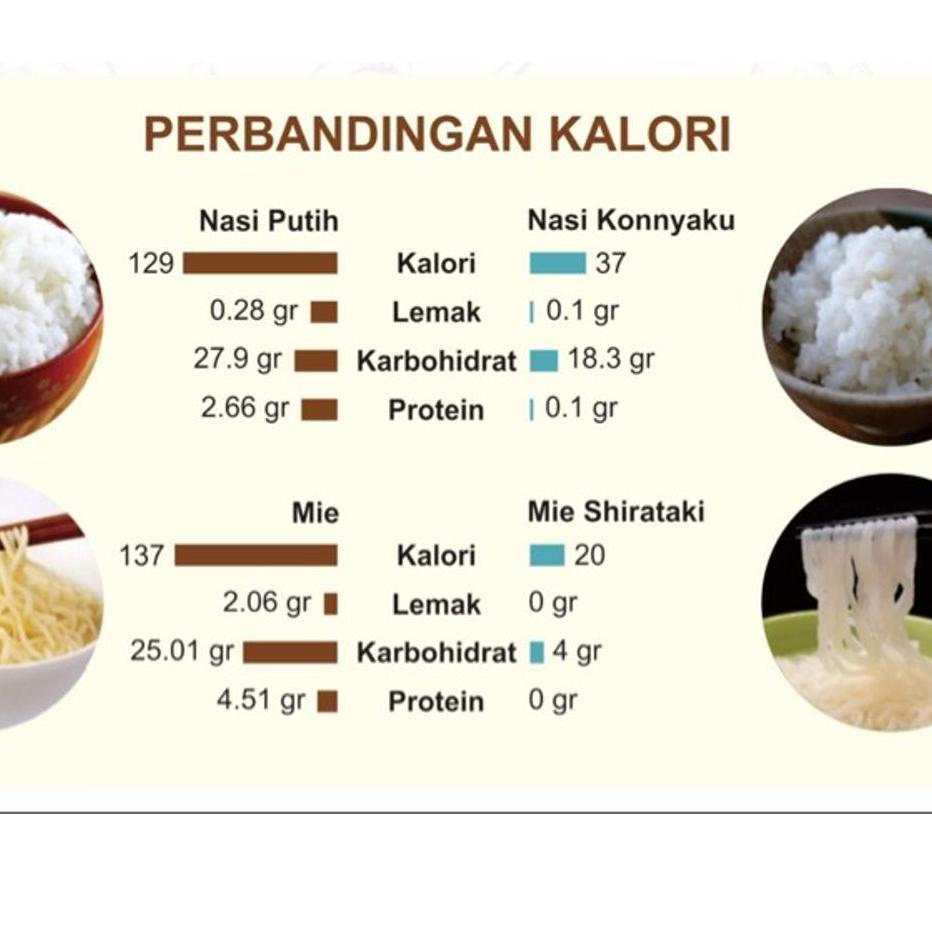 PERBANDINGAN KALORI

| Nasi Putih | | Nasi Konnyaku |
|---|---|---|
| 129 | Kalori | 37 |
| 0.28 gr | Lemak | 0.1 gr |
| 27.9 gr | Karbohidrat | 18.3 gr |
| 2.66 gr | Protein | 0.1 gr |

| Mie | | Mie Shirataki |
|---|---|---|
| 137 | Kalori | 20 |
| 2.06 gr | Lemak | 0 gr |
| 25.01 gr | Karbohidrat | 4 gr |
| 4.51 gr | Protein | 0 gr |